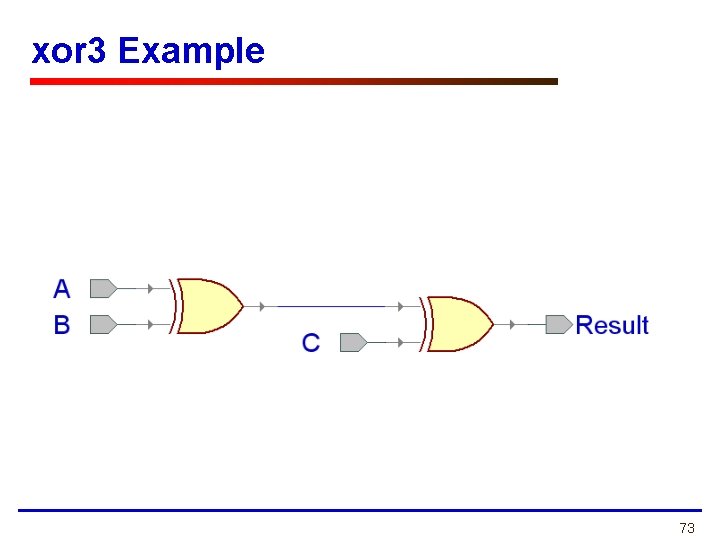 xor3 Example

A
B
C
Result

73